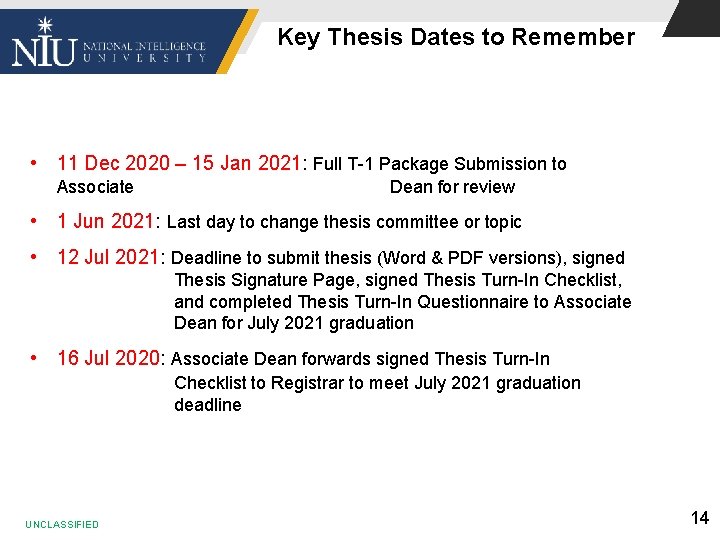 NIU NATIONAL INTELLIGENCE UNIVERSITY

Key Thesis Dates to Remember

• 11 Dec 2020 – 15 Jan 2021: Full T-1 Package Submission to Associate Dean for review

• 1 Jun 2021: Last day to change thesis committee or topic

• 12 Jul 2021: Deadline to submit thesis (Word & PDF versions), signed Thesis Signature Page, signed Thesis Turn-In Checklist, and completed Thesis Turn-In Questionnaire to Associate Dean for July 2021 graduation

• 16 Jul 2020: Associate Dean forwards signed Thesis Turn-In Checklist to Registrar to meet July 2021 graduation deadline

UNCLASSIFIED

14